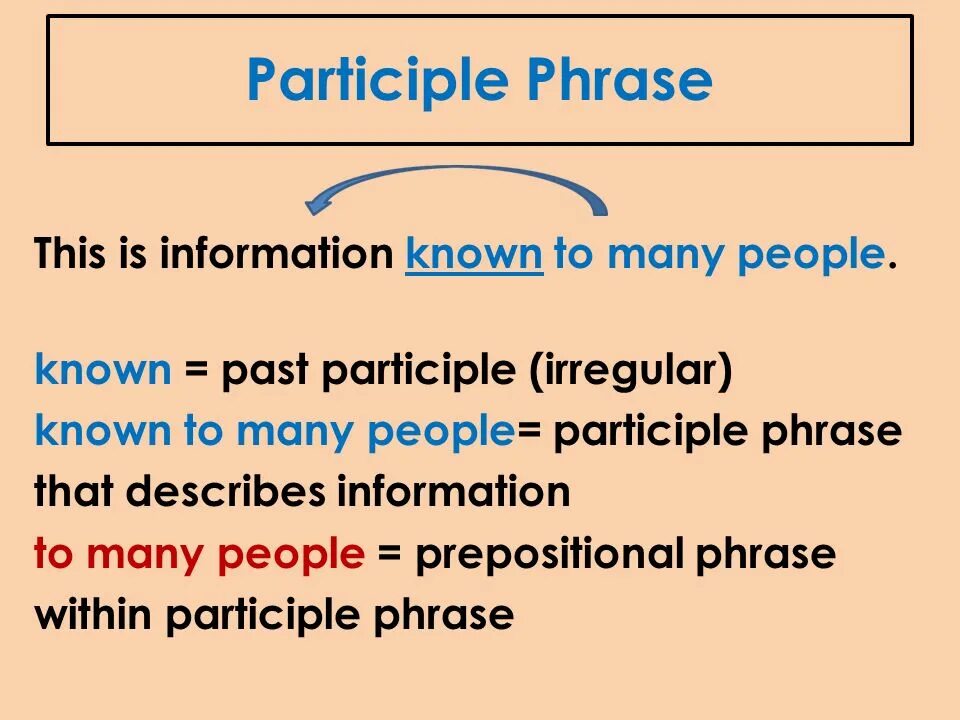 Participle Phrase

This is information known to many people.

known = past participle (irregular)
known to many people= participle phrase that describes information
to many people = prepositional phrase within participle phrase